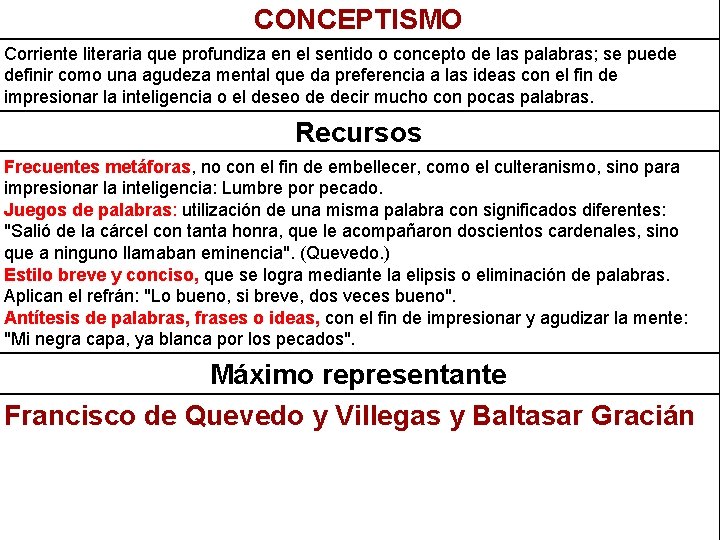 CONCEPTISMO

Corriente literaria que profundiza en el sentido o concepto de las palabras; se puede definir como una agudeza mental que da preferencia a las ideas con el fin de impresionar la inteligencia o el deseo de decir mucho con pocas palabras.

Recursos

Frecuentes metáforas, no con el fin de embellecer, como el culteranismo, sino para impresionar la inteligencia: Lumbre por pecado.
Juegos de palabras: utilización de una misma palabra con significados diferentes: "Salió de la cárcel con tanta honra, que le acompañaron doscientos cardenales, sino que a ninguno llamaban eminencia". (Quevedo.)
Estilo breve y conciso, que se logra mediante la elipsis o eliminación de palabras. Aplican el refrán: "Lo bueno, si breve, dos veces bueno".
Antítesis de palabras, frases o ideas, con el fin de impresionar y agudizar la mente: "Mi negra capa, ya blanca por los pecados".

Máximo representante

Francisco de Quevedo y Villegas y Baltasar Gracián